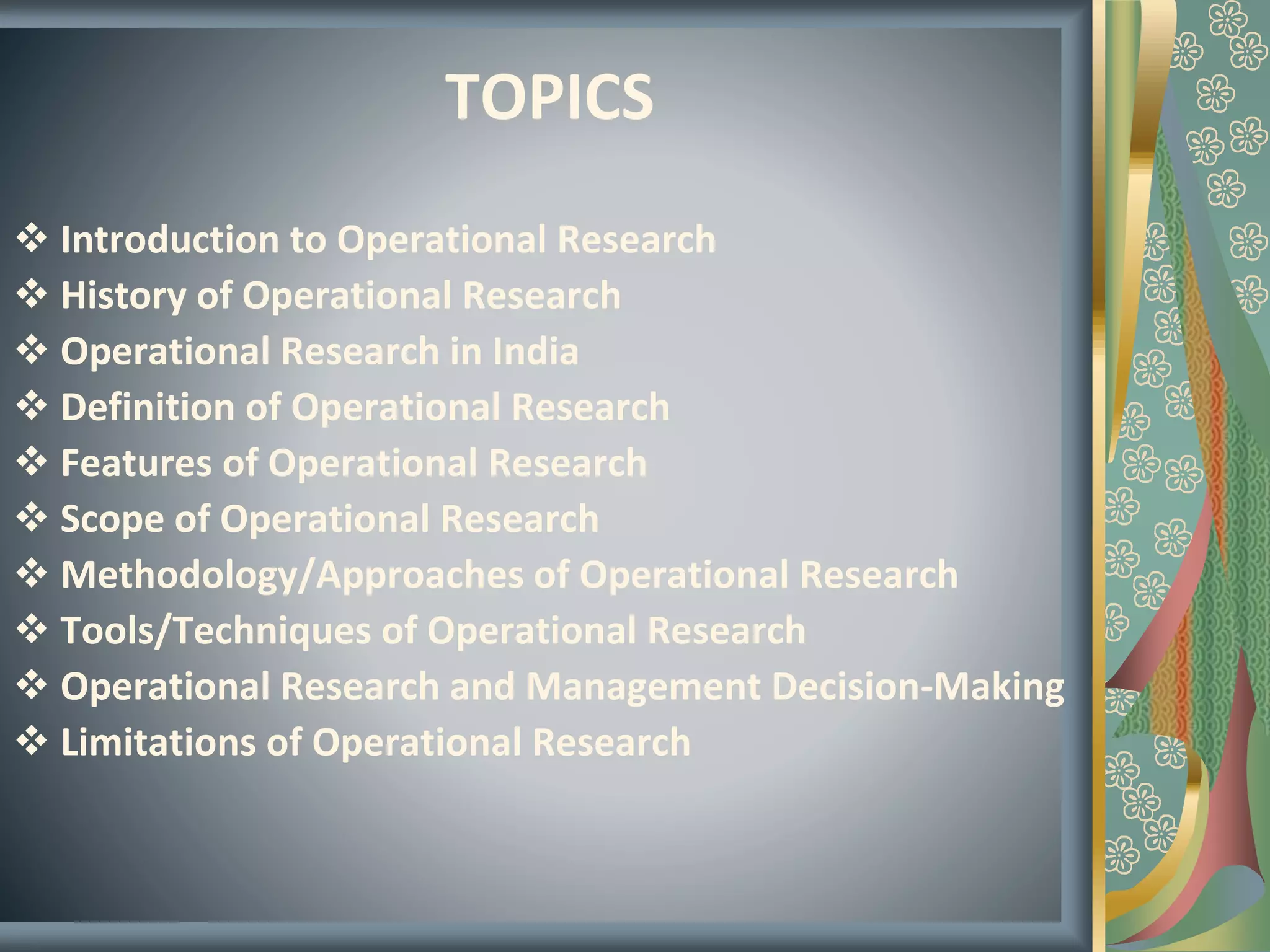 TOPICS

❖ Introduction to Operational Research
❖ History of Operational Research
❖ Operational Research in India
❖ Definition of Operational Research
❖ Features of Operational Research
❖ Scope of Operational Research
❖ Methodology/Approaches of Operational Research
❖ Tools/Techniques of Operational Research
❖ Operational Research and Management Decision-Making
❖ Limitations of Operational Research